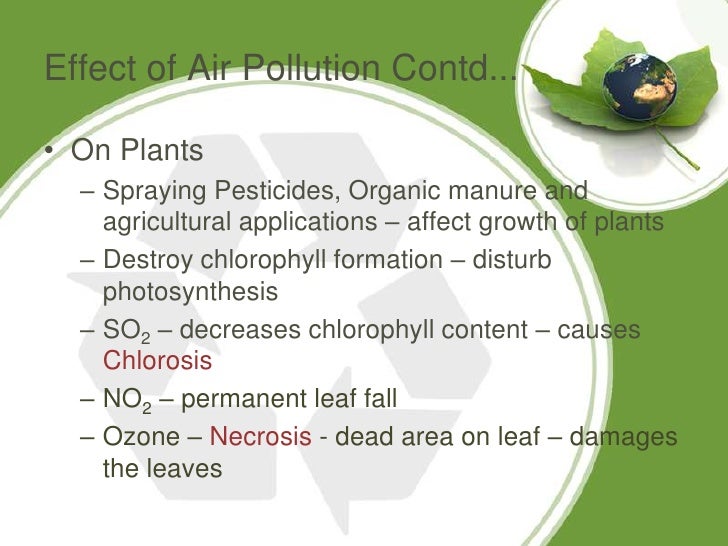 Effect of Air Pollution Contd...

• On Plants
– Spraying Pesticides, Organic manure and agricultural applications – affect growth of plants
– Destroy chlorophyll formation – disturb photosynthesis
– $SO_2$ – decreases chlorophyll content – causes Chlorosis
– $NO_2$ – permanent leaf fall
– Ozone – Necrosis - dead area on leaf – damages the leaves